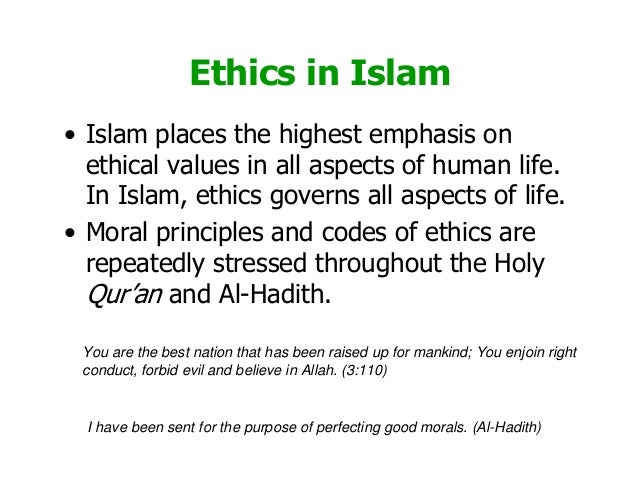 Ethics in Islam

• Islam places the highest emphasis on ethical values in all aspects of human life. In Islam, ethics governs all aspects of life.

• Moral principles and codes of ethics are repeatedly stressed throughout the Holy Qur'an and Al-Hadith.

You are the best nation that has been raised up for mankind; You enjoin right conduct, forbid evil and believe in Allah. (3:110)

I have been sent for the purpose of perfecting good morals. (Al-Hadith)